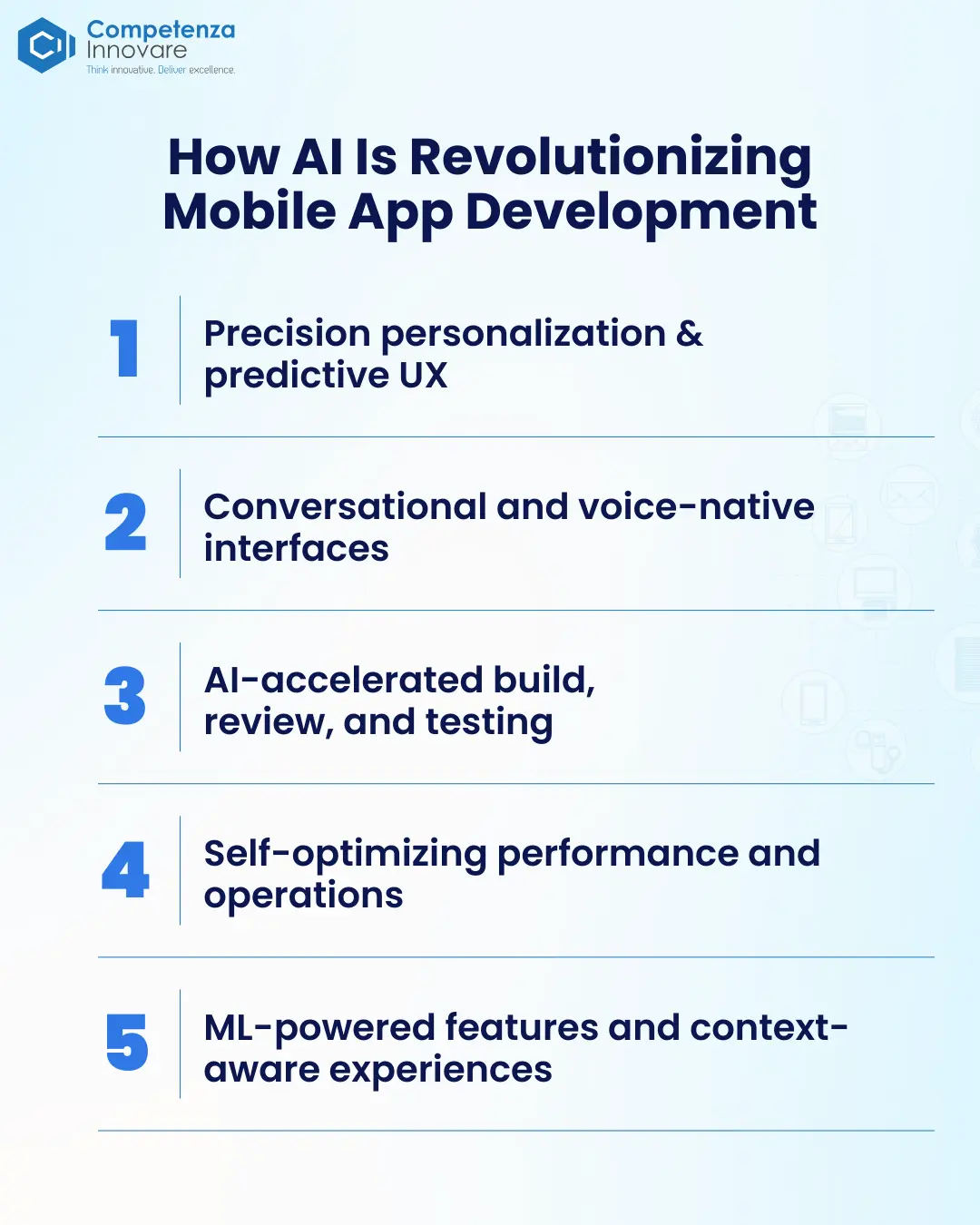 Competenza
Innovare
Think innovative. Deliver excellence.

How AI Is Revolutionizing Mobile App Development

1 Precision personalization & predictive UX

2 Conversational and voice-native interfaces

3 AI-accelerated build, review, and testing

4 Self-optimizing performance and operations

5 ML-powered features and context-aware experiences